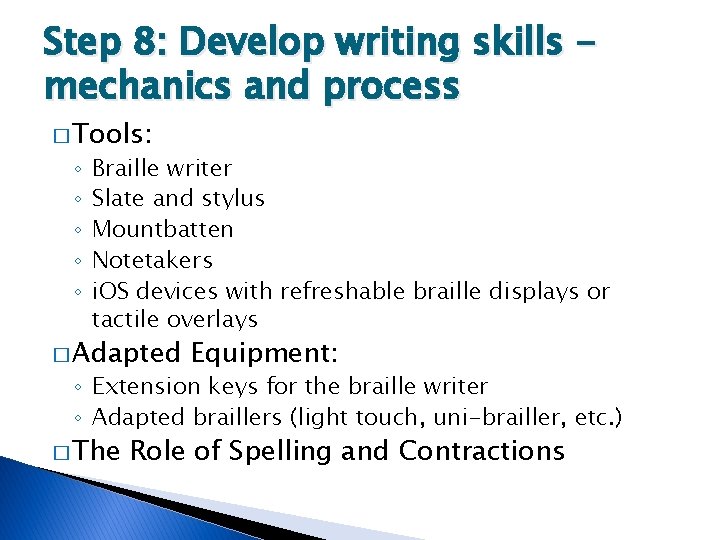 Step 8: Develop writing skills – mechanics and process

□ Tools:
◦ Braille writer
◦ Slate and stylus
◦ Mountbatten
◦ Notetakers
◦ iOS devices with refreshable braille displays or tactile overlays

□ Adapted Equipment:
◦ Extension keys for the braille writer
◦ Adapted braillers (light touch, uni-brailler, etc.)

□ The Role of Spelling and Contractions